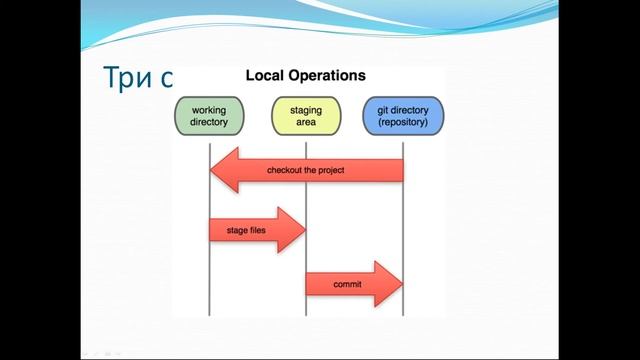 Три с

Local Operations

working directory

staging area

git directory (repository)

checkout the project

stage files

commit